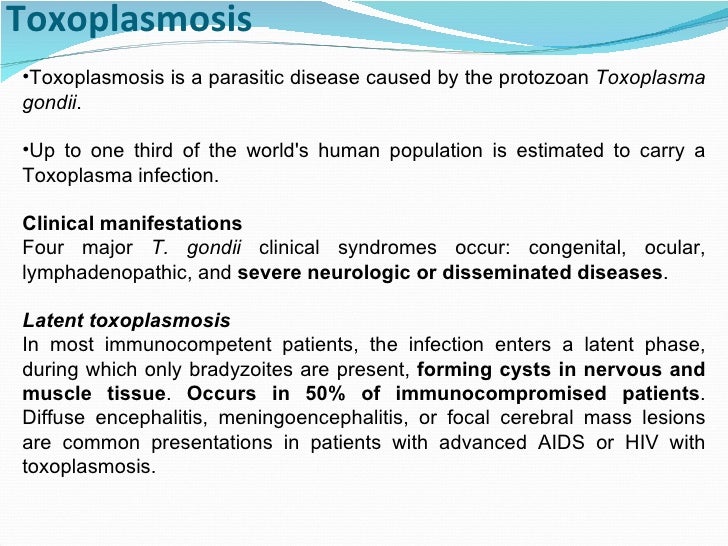 Toxoplasmosis

•Toxoplasmosis is a parasitic disease caused by the protozoan Toxoplasma gondii.

•Up to one third of the world's human population is estimated to carry a Toxoplasma infection.

Clinical manifestations
Four major T. gondii clinical syndromes occur: congenital, ocular, lymphadenopathic, and severe neurologic or disseminated diseases.

Latent toxoplasmosis
In most immunocompetent patients, the infection enters a latent phase, during which only bradyzoites are present, forming cysts in nervous and muscle tissue. Occurs in 50% of immunocompromised patients. Diffuse encephalitis, meningoencephalitis, or focal cerebral mass lesions are common presentations in patients with advanced AIDS or HIV with toxoplasmosis.